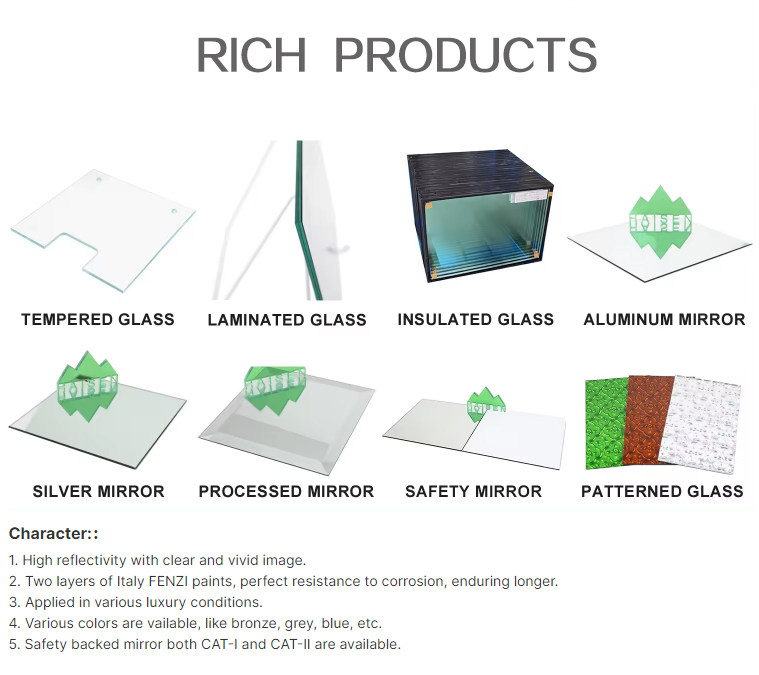 RICH PRODUCTS

TEMPERED GLASS

LAMINATED GLASS

INSULATED GLASS

ALUMINUM MIRROR

SILVER MIRROR

PROCESSED MIRROR

SAFETY MIRROR

PATTERNED GLASS

Character::

1. High reflectivity with clear and vivid image.
2. Two layers of Italy FENZI paints, perfect resistance to corrosion, enduring longer.
3. Applied in various luxury conditions.
4. Various colors are vailable, like bronze, grey, blue, etc.
5. Safety backed mirror both CAT-I and CAT-II are available.